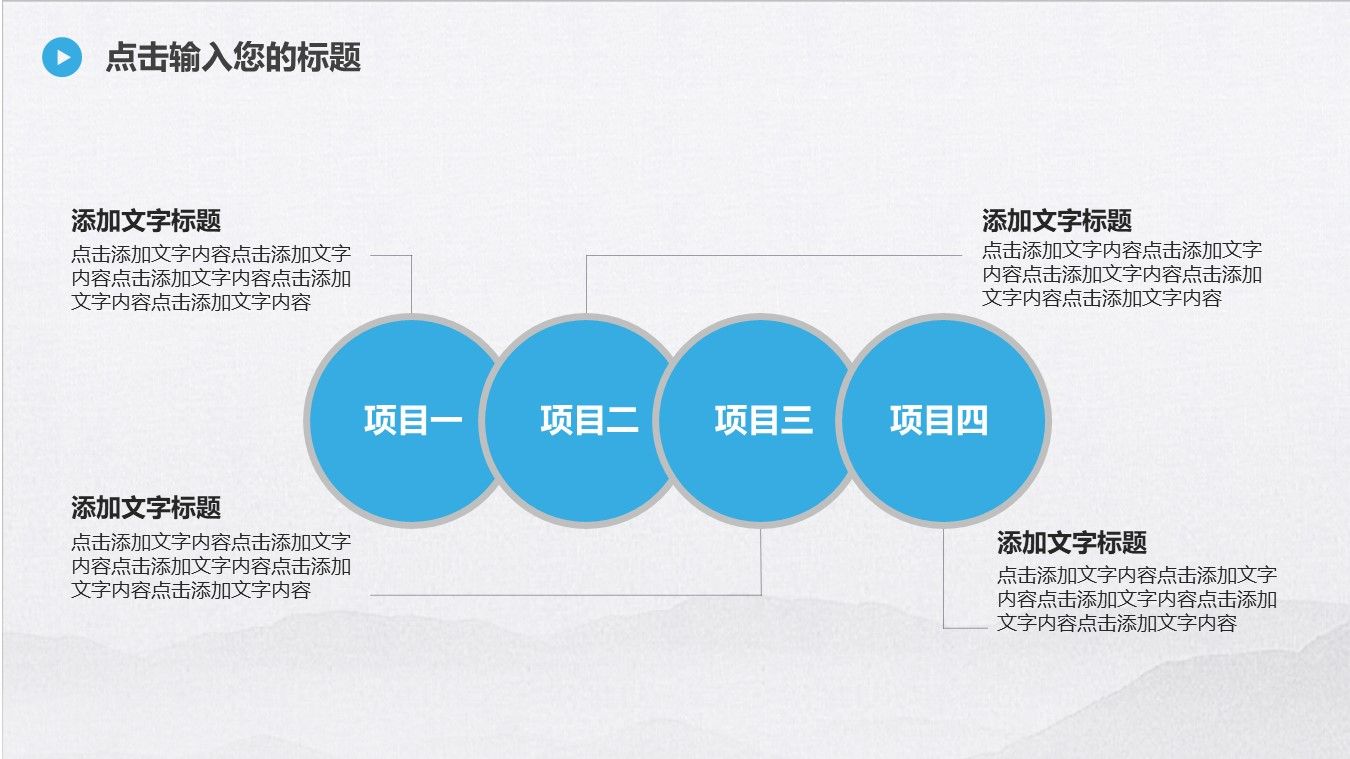 点击输入您的标题

添加文字标题
点击添加文字内容点击添加文字内容点击添加文字内容点击添加文字内容点击添加文字内容

添加文字标题
点击添加文字内容点击添加文字内容点击添加文字内容点击添加文字内容点击添加文字内容

项目一

项目二

项目三

项目四

添加文字标题
点击添加文字内容点击添加文字内容点击添加文字内容点击添加文字内容点击添加文字内容

添加文字标题
点击添加文字内容点击添加文字内容点击添加文字内容点击添加文字内容点击添加文字内容